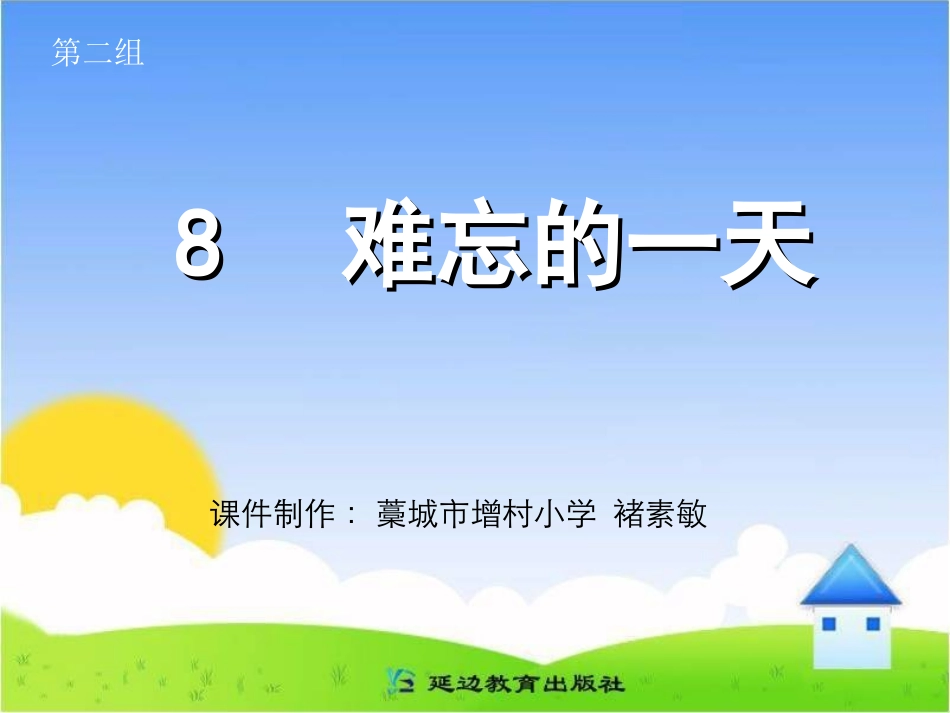 第二组

8 难忘的一天

课件制作： 藁城市增村小学 褚素敏

延边教育出版社